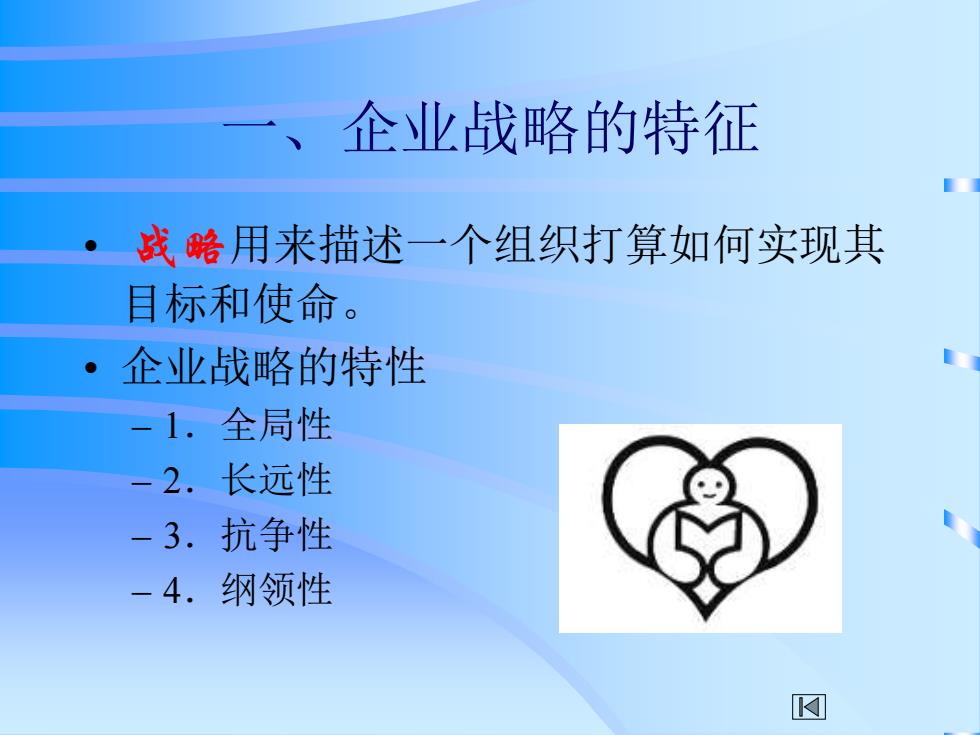 一、企业战略的特征

• 战略用来描述一个组织打算如何实现其目标和使命。

• 企业战略的特性

– 1．全局性

– 2．长远性

– 3．抗争性

– 4．纲领性